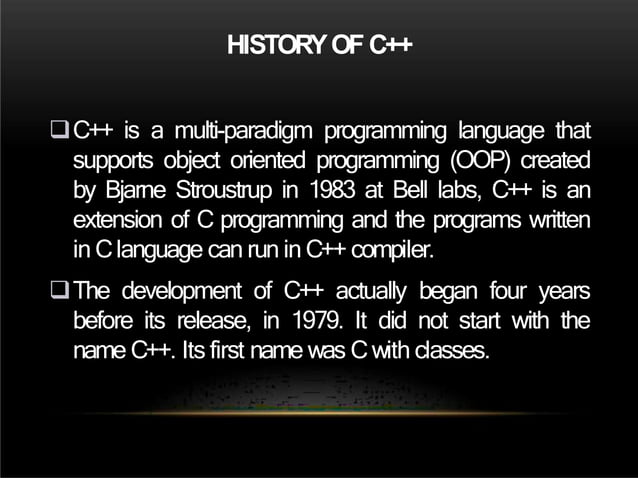 HISTORY OF C++

❑ C++ is a multi-paradigm programming language that supports object oriented programming (OOP) created by Bjarne Stroustrup in 1983 at Bell labs, C++ is an extension of C programming and the programs written in C language can run in C++ compiler.

❑ The development of C++ actually began four years before its release, in 1979. It did not start with the name C++. Its first name was C with classes.